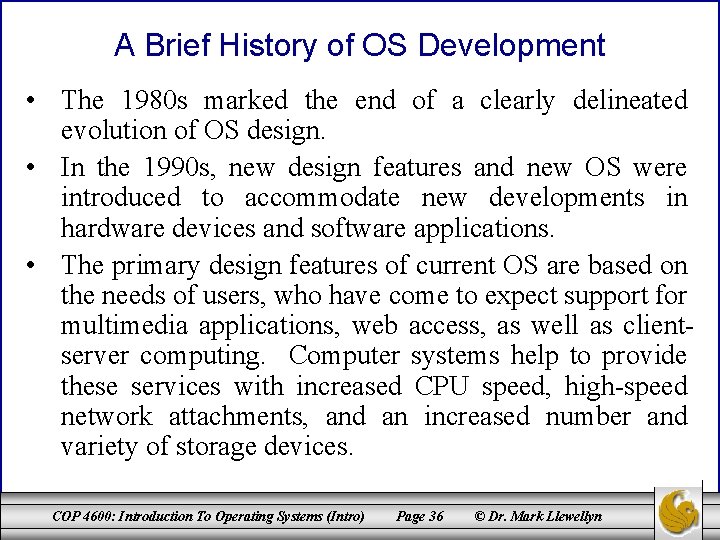 A Brief History of OS Development

• The 1980s marked the end of a clearly delineated evolution of OS design.

• In the 1990s, new design features and new OS were introduced to accommodate new developments in hardware devices and software applications.

• The primary design features of current OS are based on the needs of users, who have come to expect support for multimedia applications, web access, as well as client-server computing. Computer systems help to provide these services with increased CPU speed, high-speed network attachments, and an increased number and variety of storage devices.

COP 4600: Introduction To Operating Systems (Intro) Page 36 © Dr. Mark Llewellyn